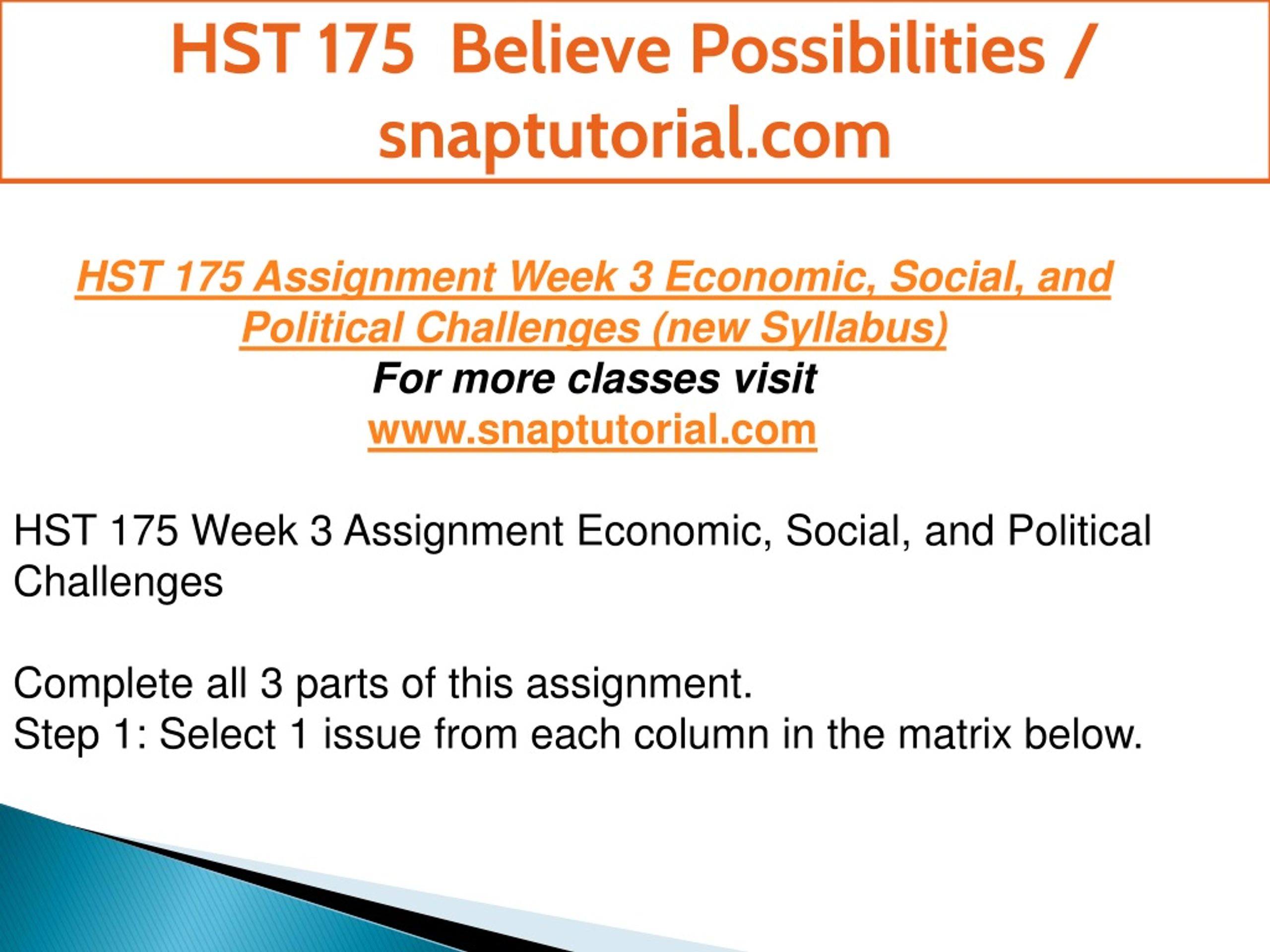 HST 175 Believe Possibilities / snaptutorial.com

HST 175 Assignment Week 3 Economic, Social, and Political Challenges (new Syllabus)
For more classes visit
www.snaptutorial.com

HST 175 Week 3 Assignment Economic, Social, and Political Challenges

Complete all 3 parts of this assignment.
Step 1: Select 1 issue from each column in the matrix below.